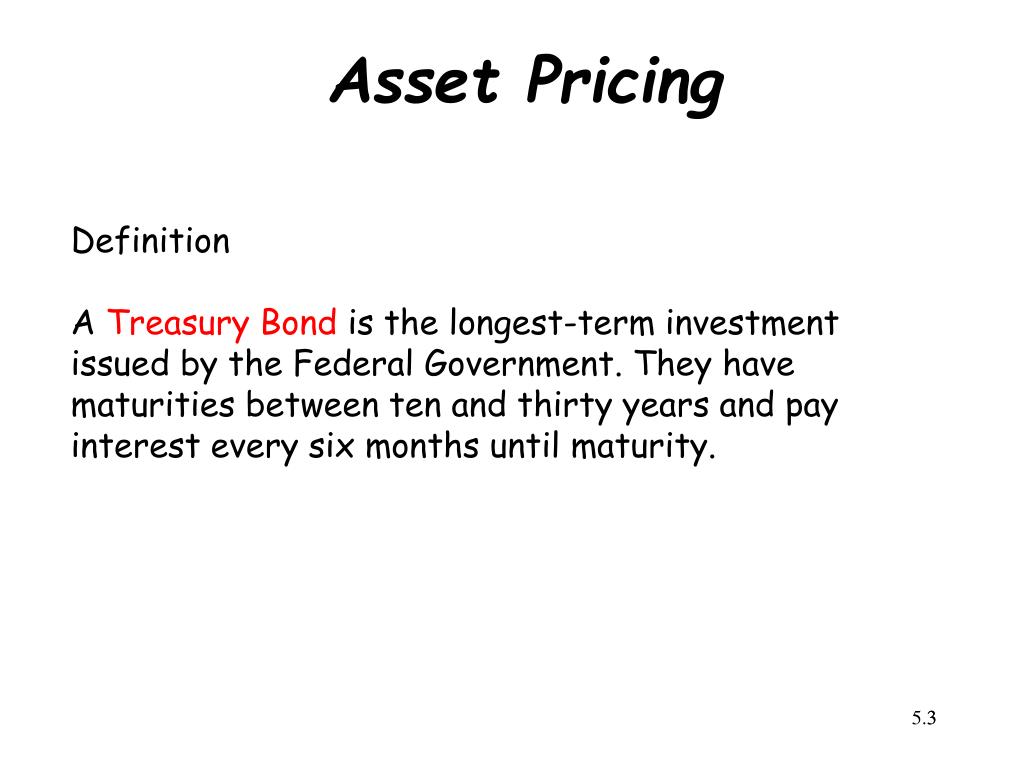 Asset Pricing

Definition

A Treasury Bond is the longest-term investment issued by the Federal Government. They have maturities between ten and thirty years and pay interest every six months until maturity.

5.3